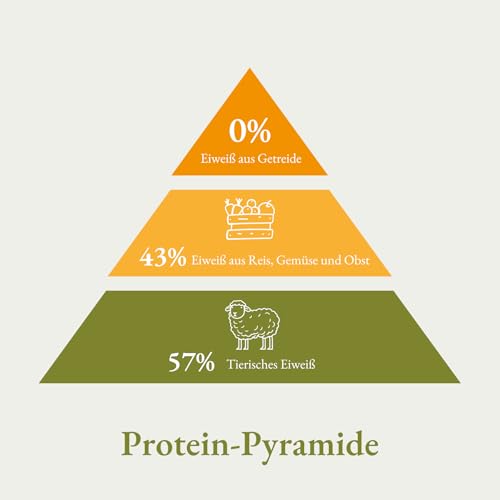 0%
Eiweiß aus Getreide

43% Eiweiß aus Reis, Gemüse und Obst

57% Tierisches Eiweiß

Protein-Pyramide